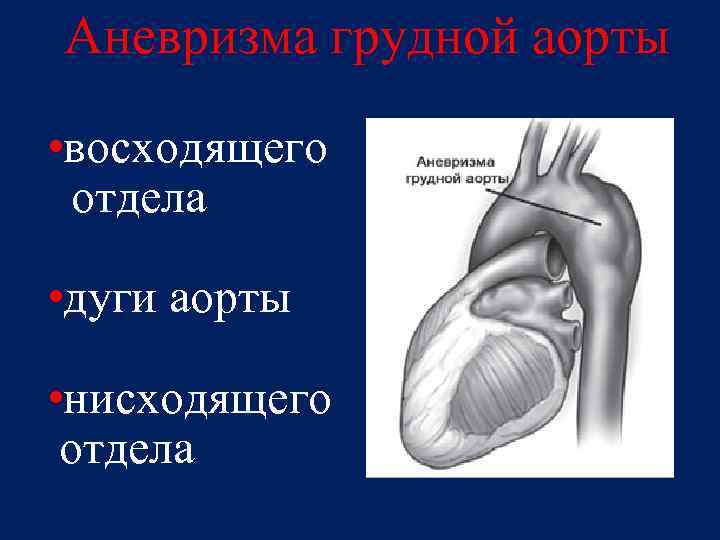 Аневризма грудной аорты

•восходящего отдела

•дуги аорты

•нисходящего отдела

Аневризма грудной аорты